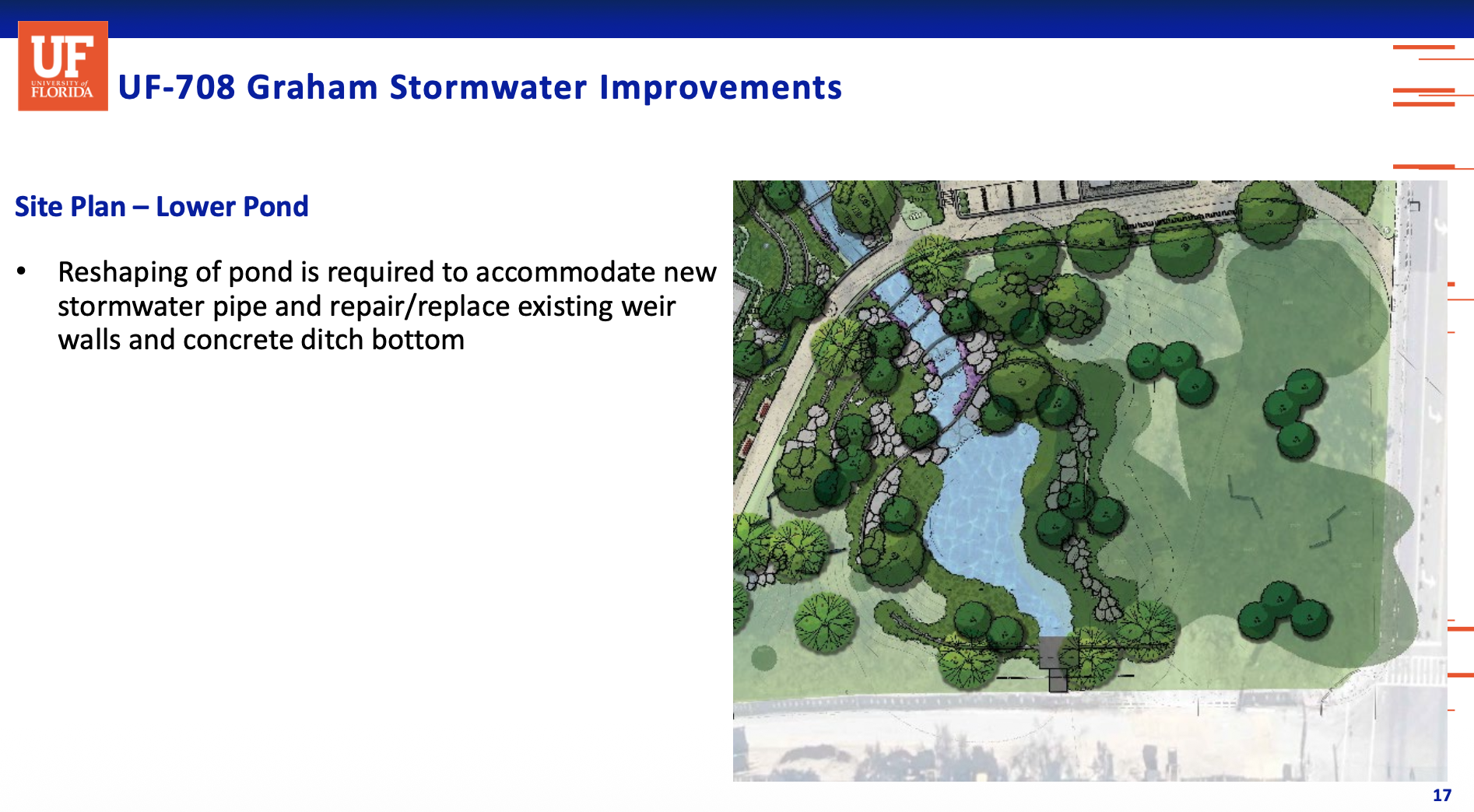 UF UNIVERSITY of FLORIDA

UF-708 Graham Stormwater Improvements

Site Plan – Lower Pond

• Reshaping of pond is required to accommodate new stormwater pipe and repair/replace existing weir walls and concrete ditch bottom

17